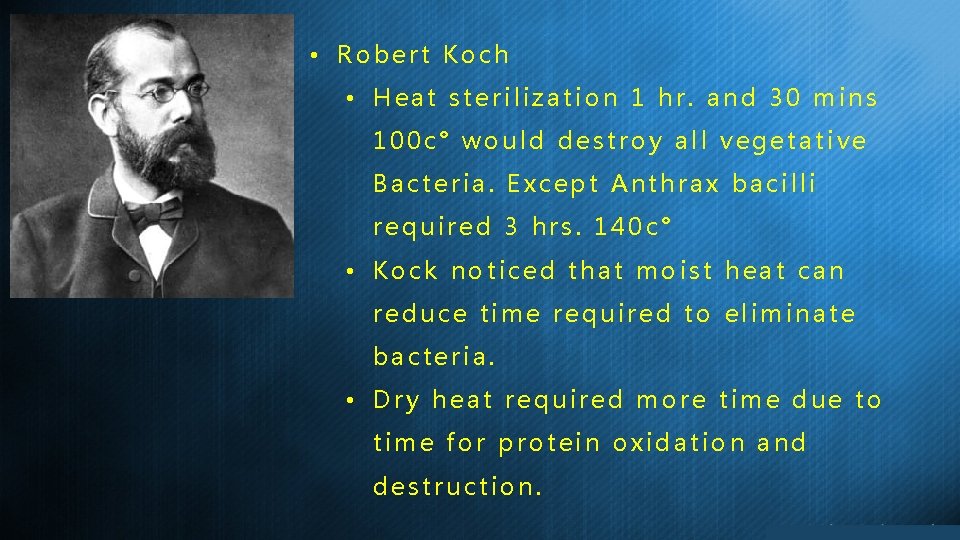 • Robert Koch

• Heat sterilization 1 hr. and 30 mins 100c° would destroy all vegetative Bacteria. Except Anthrax bacilli required 3 hrs. 140c°

• Kock noticed that moist heat can reduce time required to eliminate bacteria.

• Dry heat required more time due to time for protein oxidation and destruction.